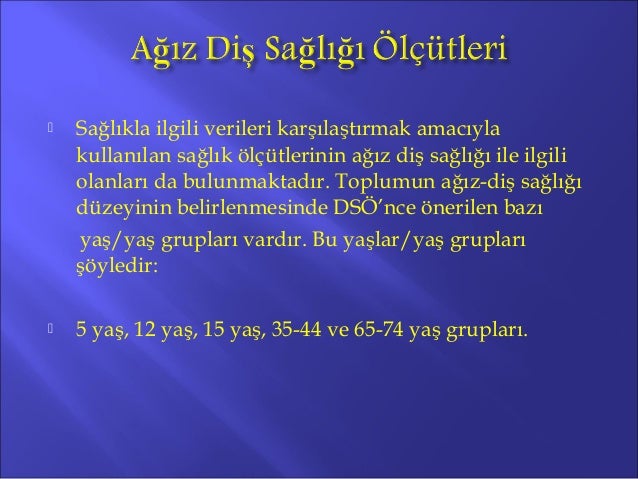 Ağız Diş Sağlığı Ölçütleri

Sağlıkla ilgili verileri karşılaştırmak amacıyla kullanılan sağlık ölçütlerinin ağız diş sağlığı ile ilgili olanları da bulunmaktadır. Toplumun ağız-diş sağlığı düzeyinin belirlenmesinde DSÖ'nce önerilen bazı yaş/yaş grupları vardır. Bu yaşlar/yaş grupları şöyledir:

5 yaş, 12 yaş, 15 yaş, 35-44 ve 65-74 yaş grupları.